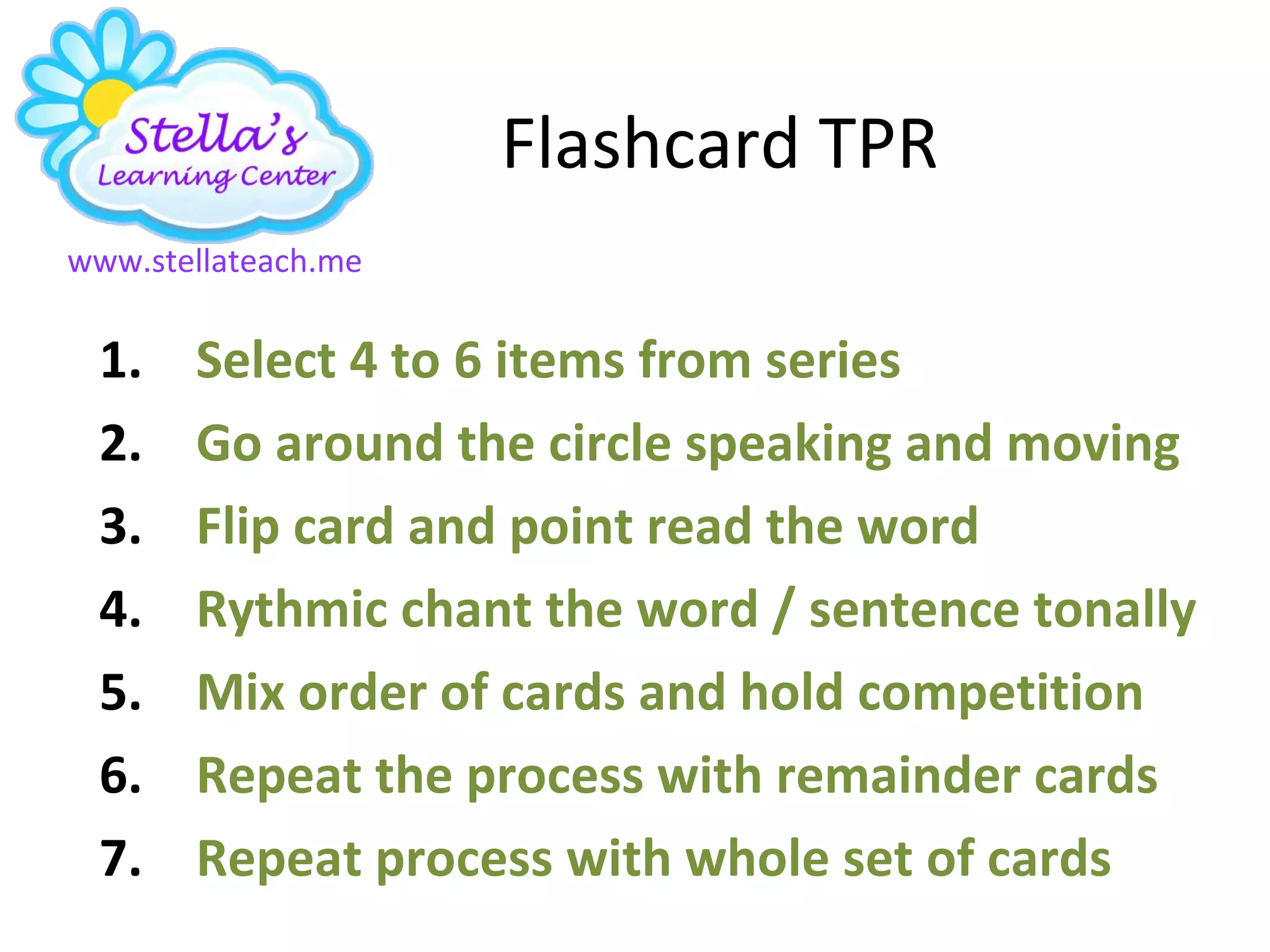 Stella's
Learning Center
www.stellateach.me

Flashcard TPR

1. Select 4 to 6 items from series
2. Go around the circle speaking and moving
3. Flip card and point read the word
4. Rythmic chant the word / sentence tonally
5. Mix order of cards and hold competition
6. Repeat the process with remainder cards
7. Repeat process with whole set of cards